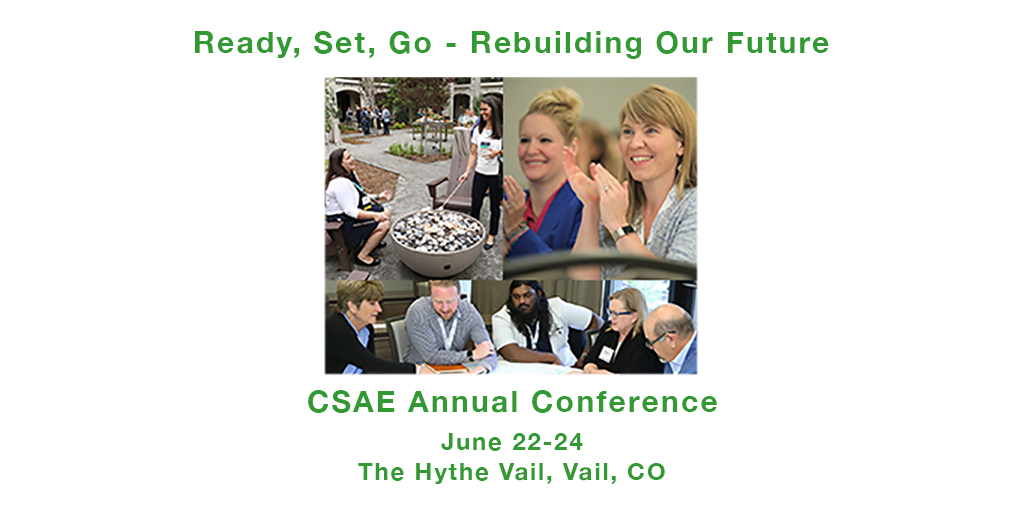 Ready, Set, Go - Rebuilding Our Future

CSAE Annual Conference

June 22-24
The Hythe Vail, Vail, CO